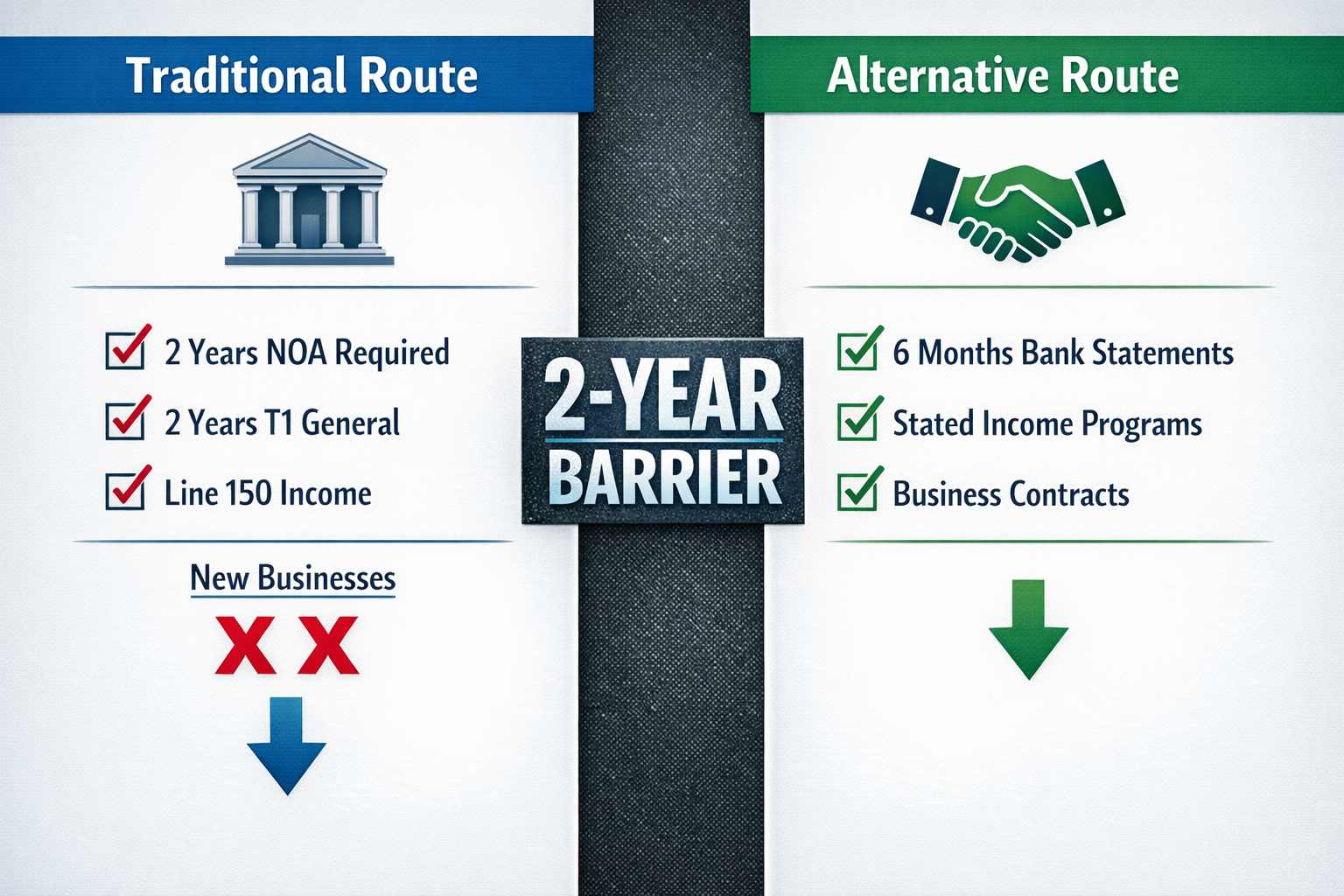 Traditional Route

2 Years NOA Required

2 Years T1 General

Line 150 Income

New Businesses

X X

2-YEAR BARRIER

Alternative Route

6 Months Bank Statements

Stated Income Programs

Business Contracts